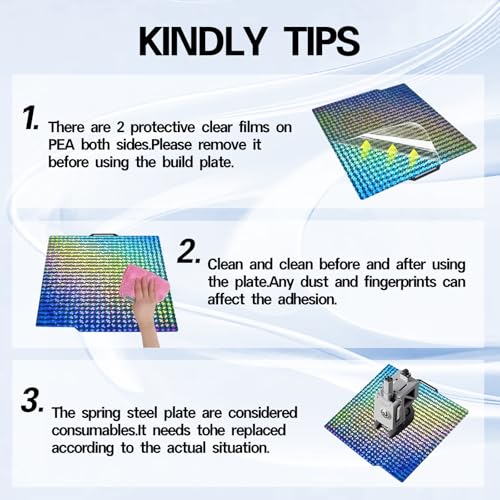 KINDLY TIPS

1. There are 2 protective clear films on PEA both sides.Please remove it before using the build plate.

2. Clean and clean before and after using the plate.Any dust and fingerprints can affect the adhesion.

3. The spring steel plate are considered consumables.It needs tohe replaced according to the actual situation.